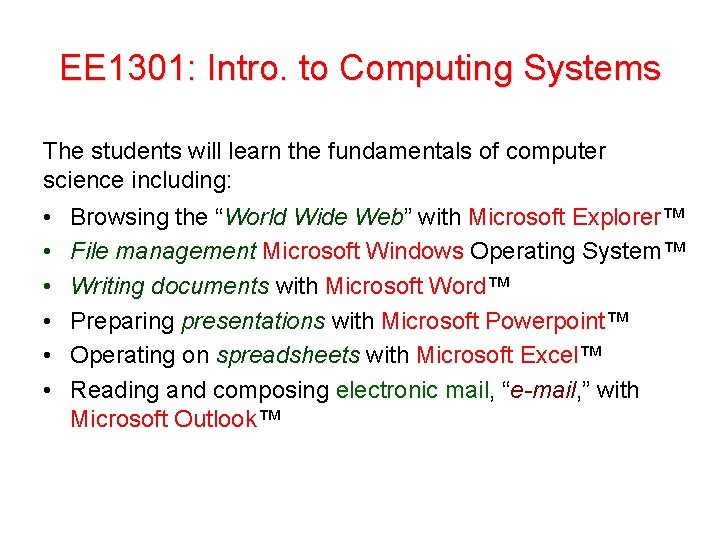 EE1301: Intro. to Computing Systems

The students will learn the fundamentals of computer science including:

• Browsing the “World Wide Web” with Microsoft Explorer™
• File management Microsoft Windows Operating System™
• Writing documents with Microsoft Word™
• Preparing presentations with Microsoft Powerpoint™
• Operating on spreadsheets with Microsoft Excel™
• Reading and composing electronic mail, “e-mail,” with Microsoft Outlook™